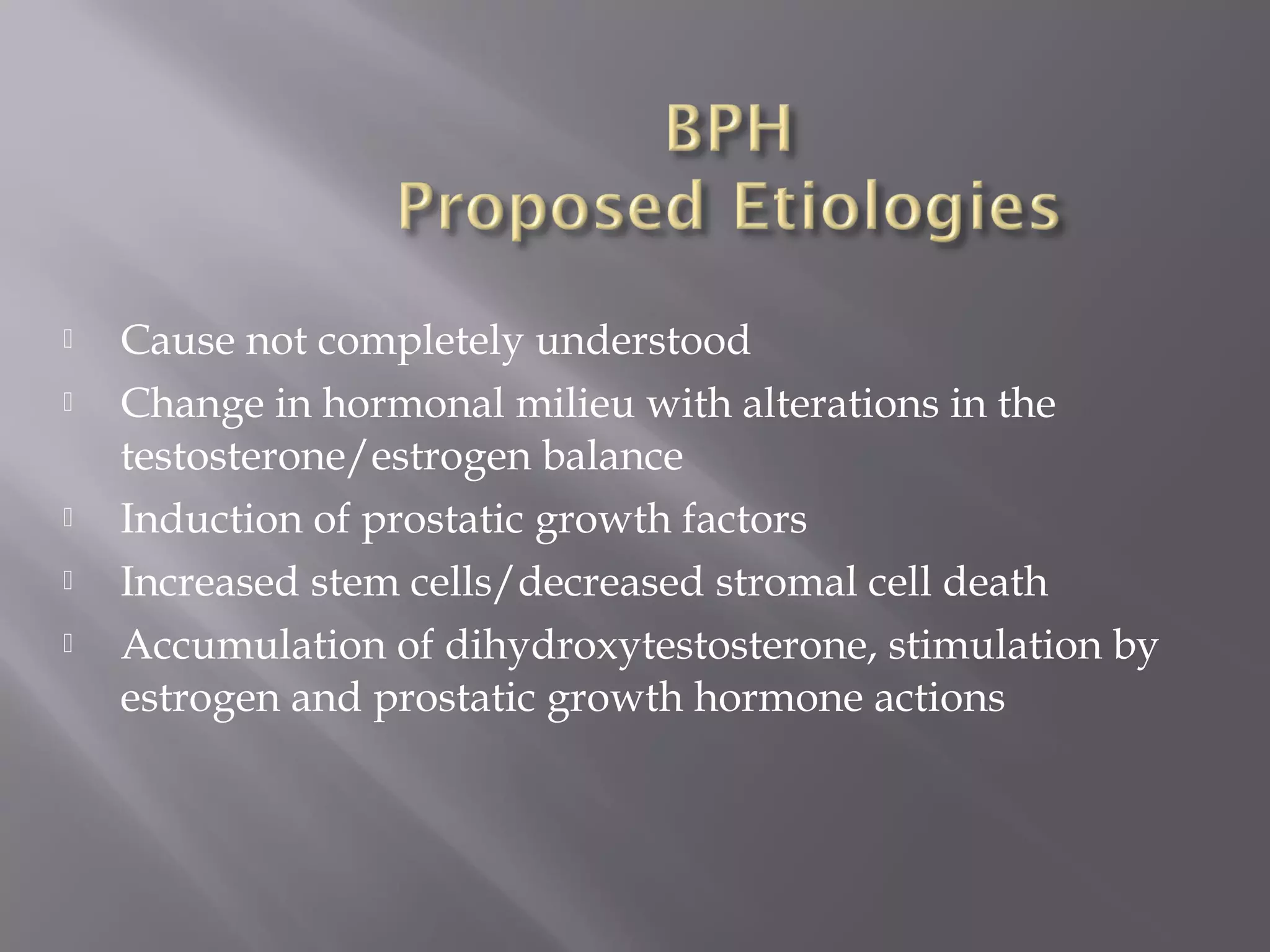 BPH
Proposed Etiologies

Cause not completely understood

Change in hormonal milieu with alterations in the testosterone/estrogen balance

Induction of prostatic growth factors

Increased stem cells/decreased stromal cell death

Accumulation of dihydroxytestosterone, stimulation by estrogen and prostatic growth hormone actions